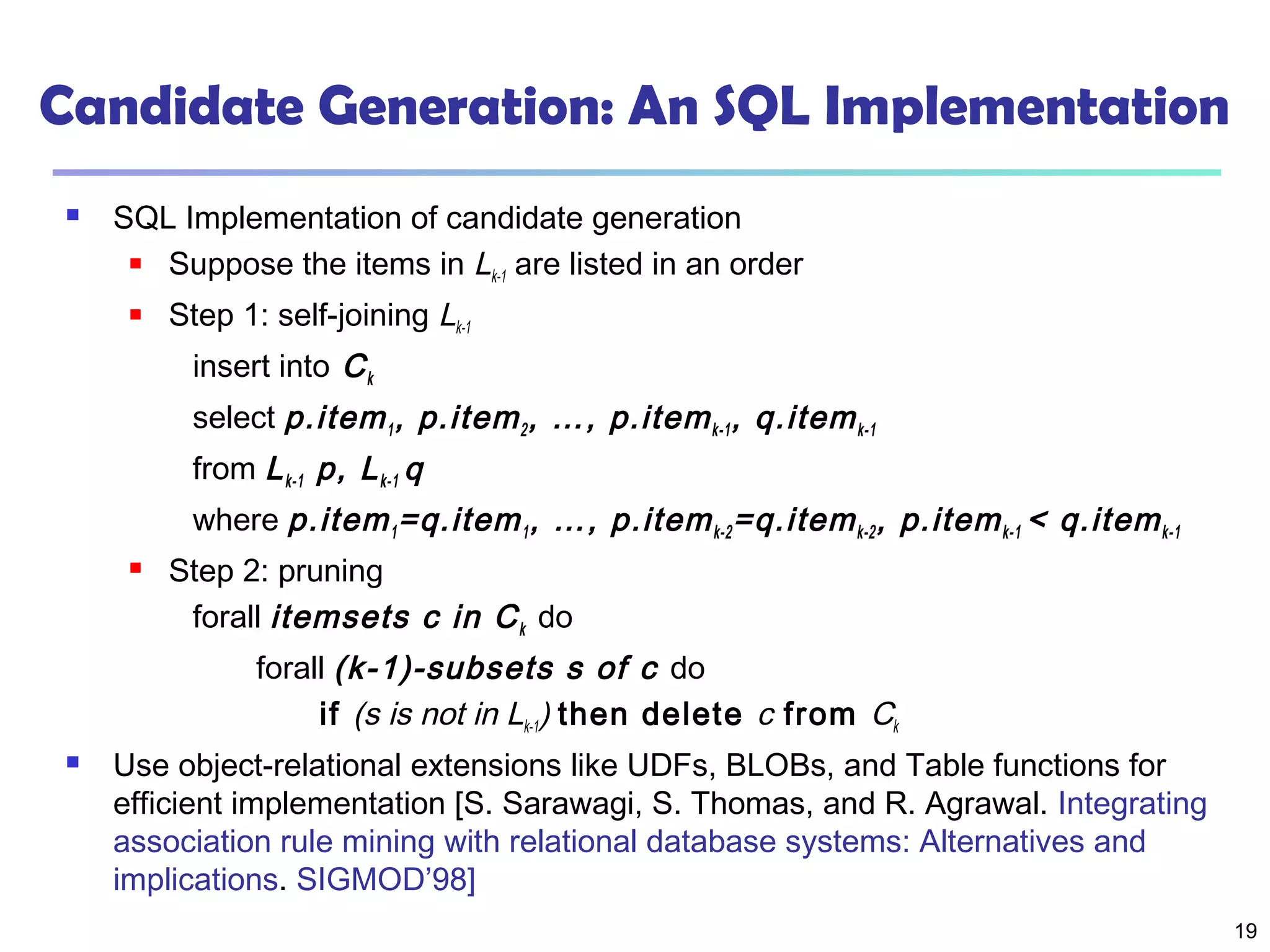 Candidate Generation: An SQL Implementation

SQL Implementation of candidate generation

Suppose the items in $L_{k-1}$ are listed in an order

Step 1: self-joining $L_{k-1}$

insert into $C_k$

select $p.item_1$, $p.item_2$, …, $p.item_{k-1}$, $q.item_{k-1}$

from $L_{k-1}$ $p$, $L_{k-1}$ $q$

where $p.item_1=q.item_1$, …, $p.item_{k-2}=q.item_{k-2}$, $p.item_{k-1} < q.item_{k-1}$

Step 2: pruning

forall itemsets c in $C_k$ do

forall (k-1)-subsets s of c do

if (s is not in $L_{k-1}$) then delete c from $C_k$

Use object-relational extensions like UDFs, BLOBs, and Table functions for efficient implementation [S. Sarawagi, S. Thomas, and R. Agrawal. Integrating association rule mining with relational database systems: Alternatives and implications. SIGMOD'98]

19